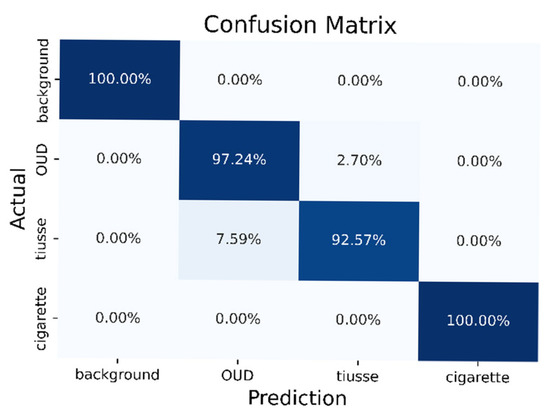 Confusion Matrix

Actual

| | background | OUD | tiusse | cigarette |
|---|---|---|---|---|
| background | 100.00% | 0.00% | 0.00% | 0.00% |
| OUD | 0.00% | 97.24% | 2.70% | 0.00% |
| tiusse | 0.00% | 7.59% | 92.57% | 0.00% |
| cigarette | 0.00% | 0.00% | 0.00% | 100.00% |

Prediction